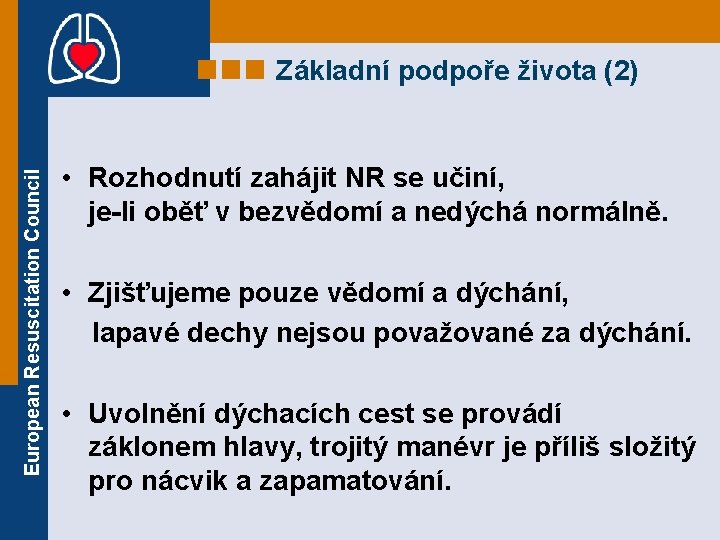 European Resuscitation Council

Základní podpoře života (2)

• Rozhodnutí zahájit NR se učiní, je-li oběť v bezvědomí a nedýchá normálně.

• Zjišťujeme pouze vědomí a dýchání, lapavé dechy nejsou považované za dýchání.

• Uvolnění dýchacích cest se provádí záklonem hlavy, trojitý manévr je příliš složitý pro nácvik a zapamatování.